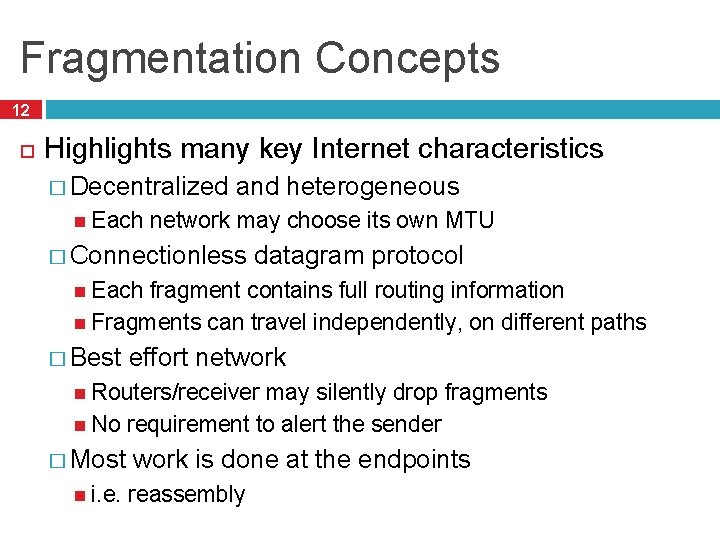 Fragmentation Concepts

12

Highlights many key Internet characteristics

Decentralized and heterogeneous

Each network may choose its own MTU

Connectionless datagram protocol

Each fragment contains full routing information

Fragments can travel independently, on different paths

Best effort network

Routers/receiver may silently drop fragments

No requirement to alert the sender

Most work is done at the endpoints

i.e. reassembly